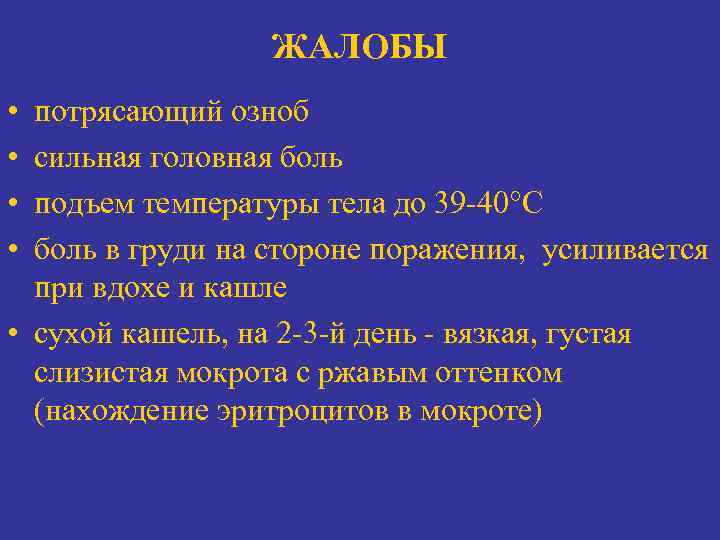 ЖАЛОБЫ

• потрясающий озноб
• сильная головная боль
• подъем температуры тела до 39-40°С
• боль в груди на стороне поражения, усиливается при вдохе и кашле
• сухой кашель, на 2-3-й день - вязкая, густая слизистая мокрота с ржавым оттенком (нахождение эритроцитов в мокроте)